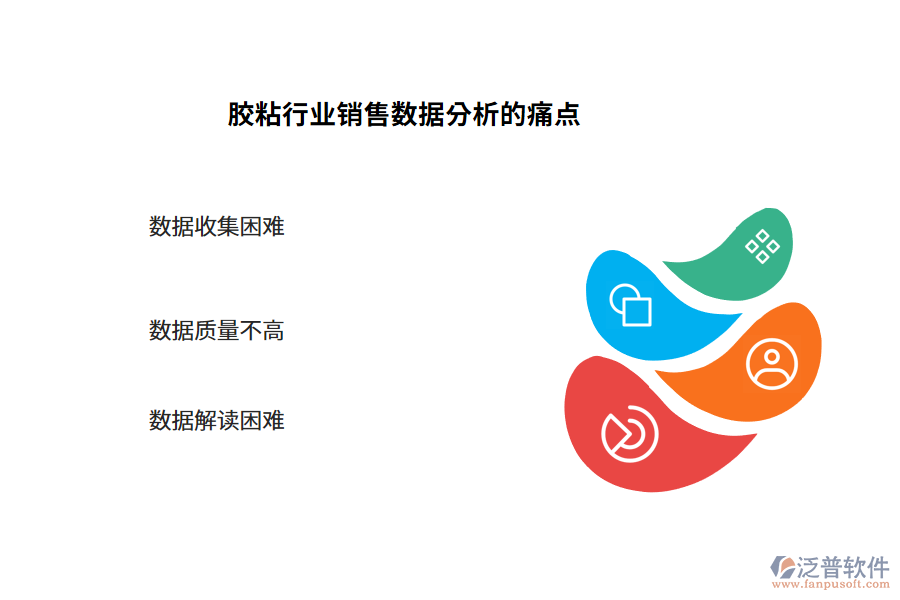 胶粘行业销售数据分析的痛点

数据收集困难

数据质量不高

数据解读困难

泛普软件
www.fanpusoft.com